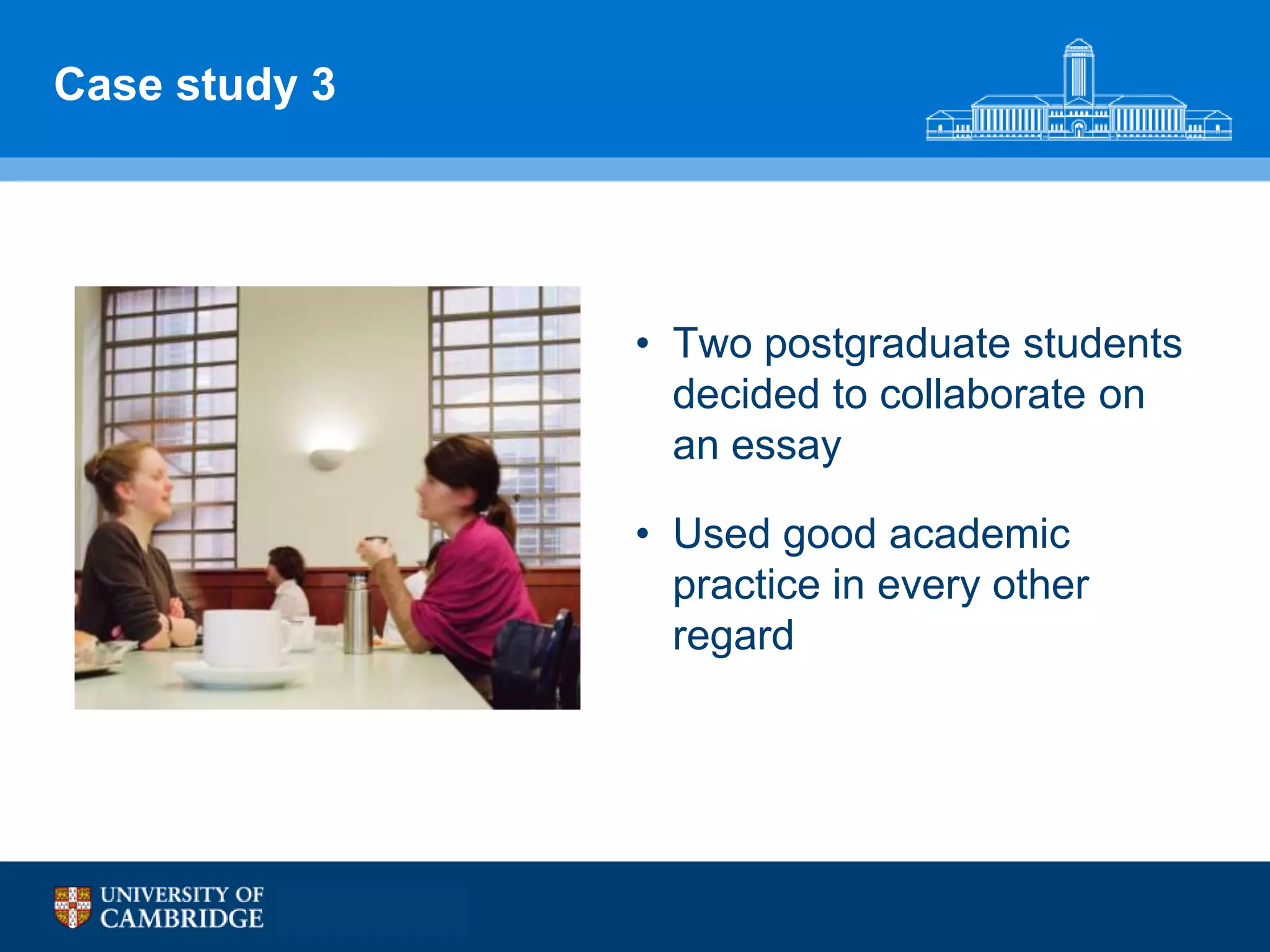 Case study 3

• Two postgraduate students decided to collaborate on an essay

• Used good academic practice in every other regard

UNIVERSITY OF CAMBRIDGE